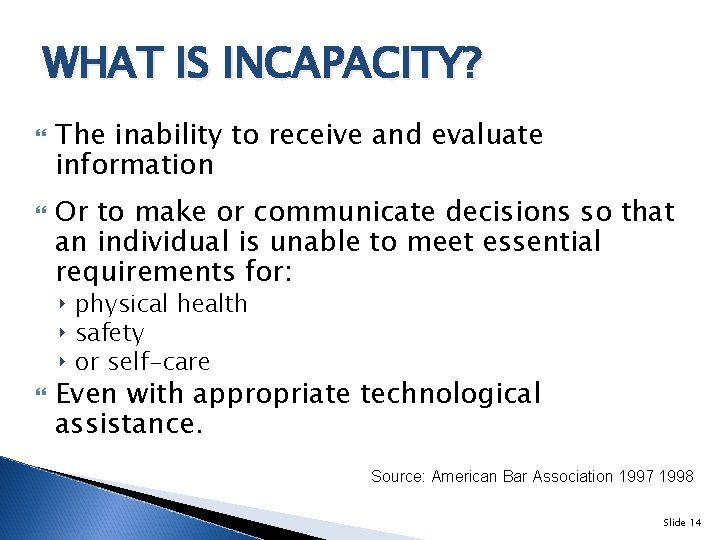 WHAT IS INCAPACITY?

The inability to receive and evaluate information

Or to make or communicate decisions so that an individual is unable to meet essential requirements for:

physical health
safety
or self-care

Even with appropriate technological assistance.

Source: American Bar Association 1997 1998

Slide 14